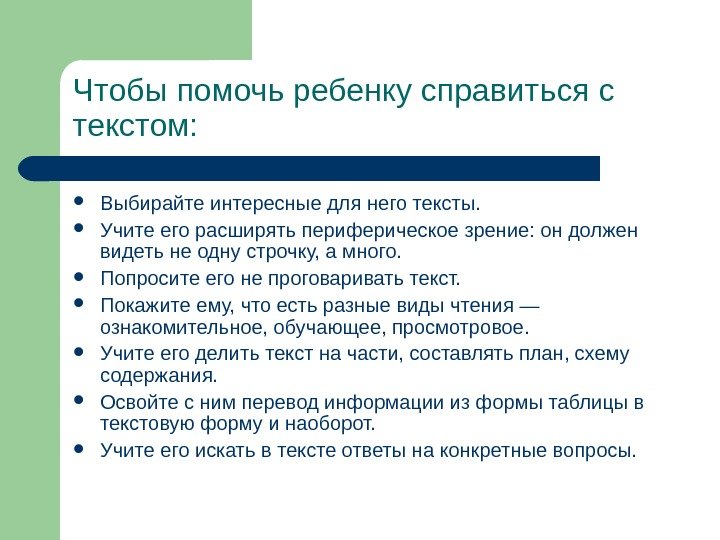 Чтобы помочь ребенку справиться с текстом:

- Выбирайте интересные для него тексты.
- Учите его расширять периферическое зрение: он должен видеть не одну строчку, а много.
- Попросите его не проговаривать текст.
- Покажите ему, что есть разные виды чтения — ознакомительное, обучающее, просмотровое.
- Учите его делить текст на части, составлять план, схему содержания.
- Освойте с ним перевод информации из формы таблицы в текстовую форму и наоборот.
- Учите его искать в тексте ответы на конкретные вопросы.